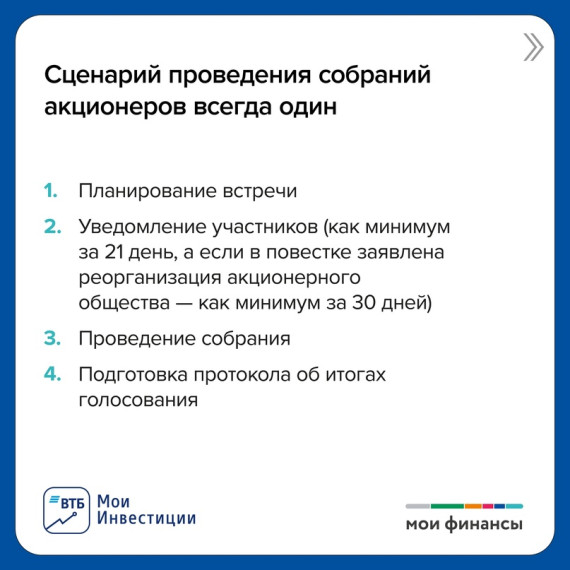 Сценарий проведения собраний акционеров всегда один

1. Планирование встречи
2. Уведомление участников (как минимум за 21 день, а если в повестке заявлена реорганизация акционерного общества — как минимум за 30 дней)
3. Проведение собрания
4. Подготовка протокола об итогах голосования

ВТБ Мои Инвестиции

мои финансы